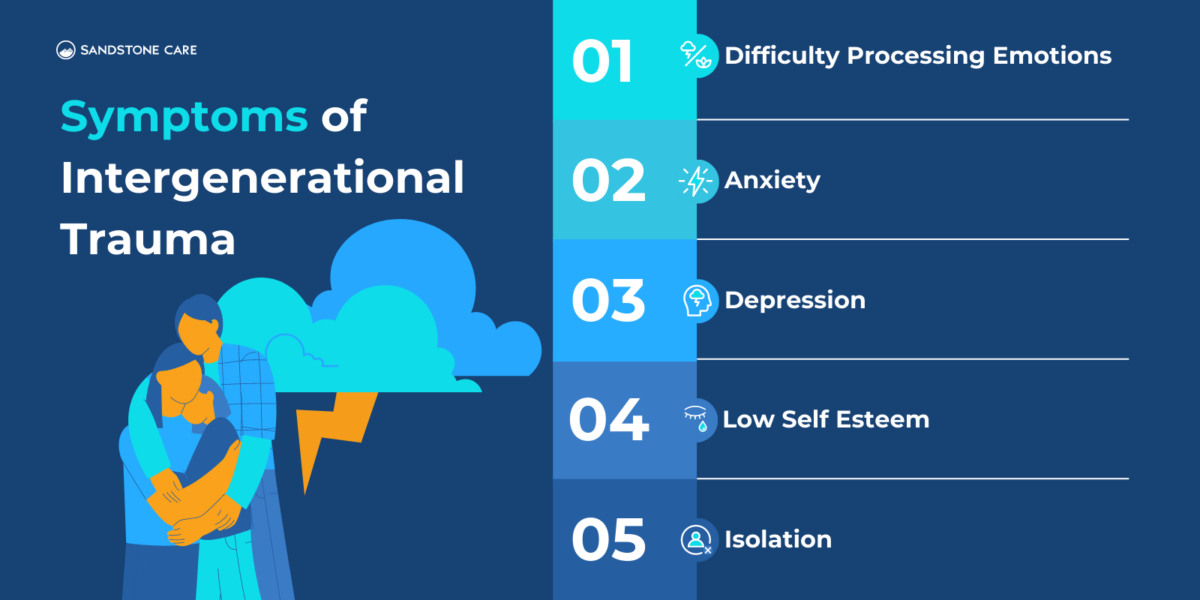 SANDSTONE CARE

Symptoms of Intergenerational Trauma

01 Difficulty Processing Emotions

02 Anxiety

03 Depression

04 Low Self Esteem

05 Isolation